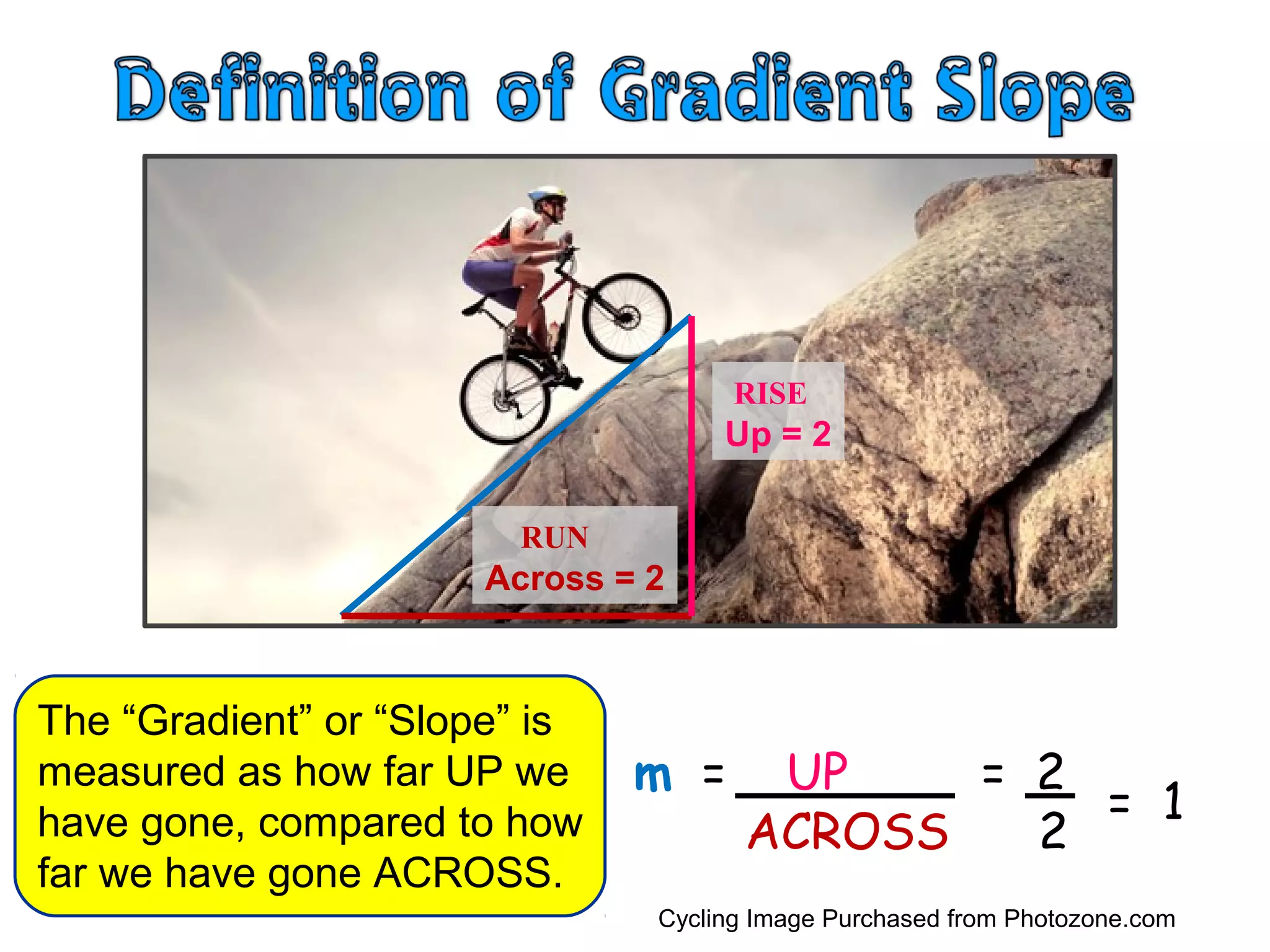 Definition of Gradient Slope

RISE
Up = 2

RUN
Across = 2

The “Gradient” or “Slope” is measured as how far UP we have gone, compared to how far we have gone ACROSS.

$m = \frac{UP}{ACROSS} = \frac{2}{2} = 1$

Cycling Image Purchased from Photozone.com